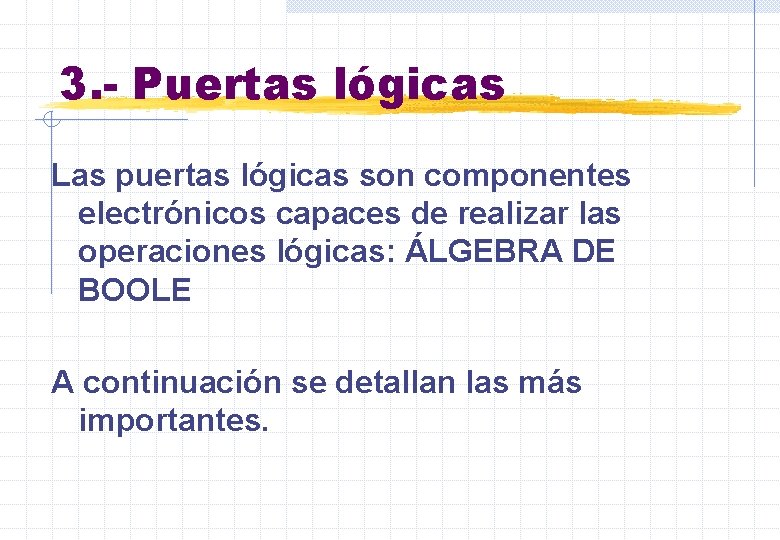 3.- Puertas lógicas

Las puertas lógicas son componentes electrónicos capaces de realizar las operaciones lógicas: ÁLGEBRA DE BOOLE

A continuación se detallan las más importantes.